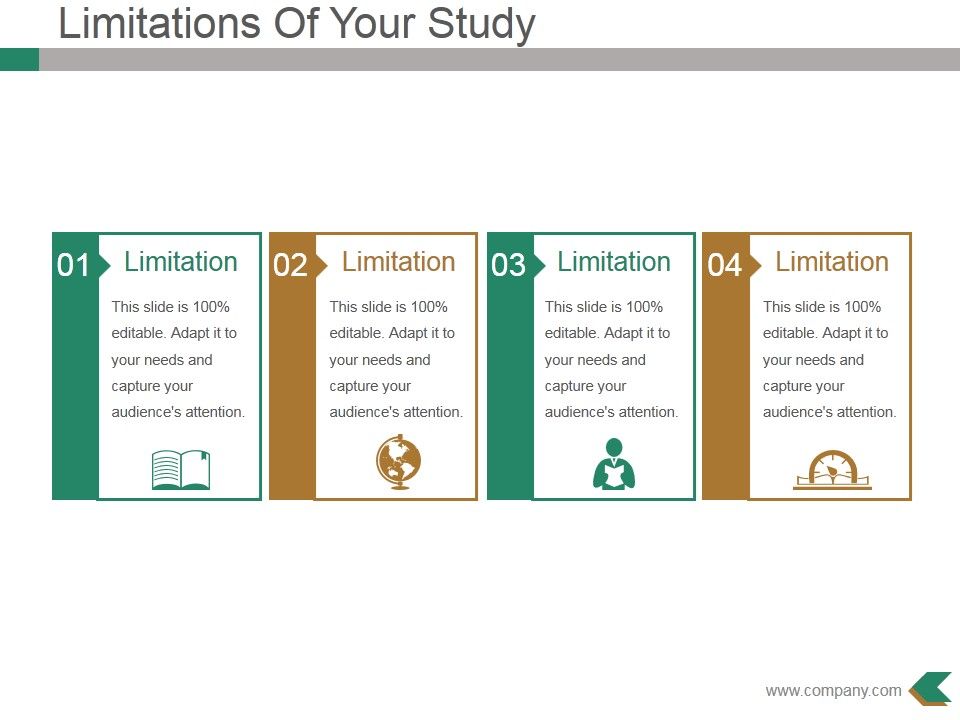 Limitations Of Your Study

01 Limitation

This slide is 100% editable. Adapt it to your needs and capture your audience's attention.

02 Limitation

This slide is 100% editable. Adapt it to your needs and capture your audience's attention.

03 Limitation

This slide is 100% editable. Adapt it to your needs and capture your audience's attention.

04 Limitation

This slide is 100% editable. Adapt it to your needs and capture your audience's attention.

www.company.com